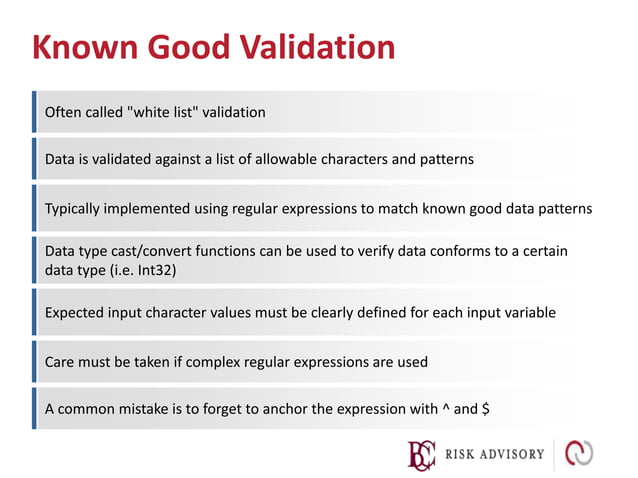 Known Good Validation

Often called "white list" validation

Data is validated against a list of allowable characters and patterns

Typically implemented using regular expressions to match known good data patterns

Data type cast/convert functions can be used to verify data conforms to a certain data type (i.e. Int32)

Expected input character values must be clearly defined for each input variable

Care must be taken if complex regular expressions are used

A common mistake is to forget to anchor the expression with ^ and \$

BC RISK ADVISORY